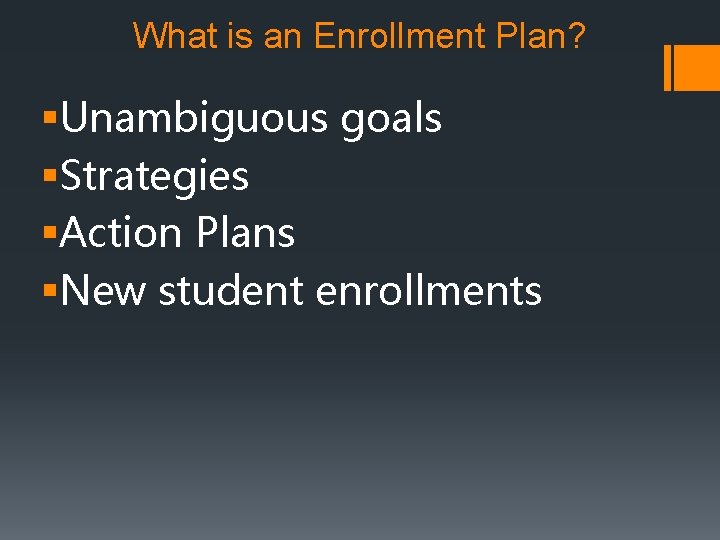 What is an Enrollment Plan?

▪Unambiguous goals
▪Strategies
▪Action Plans
▪New student enrollments